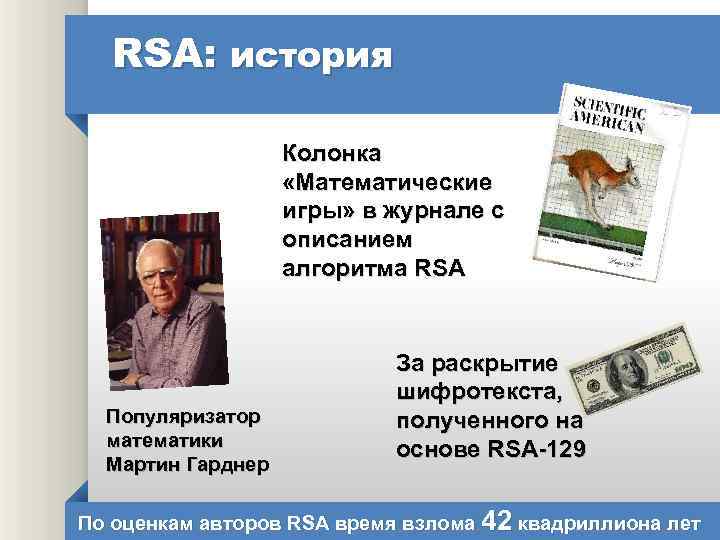 RSA: история

Колонка «Математические игры» в журнале с описанием алгоритма RSA

SCIENTIFIC AMERICAN

Популяризатор математики Мартин Гарднер

За раскрытие шифротекста, полученного на основе RSA-129

По оценкам авторов RSA время взлома 42 квадриллиона лет